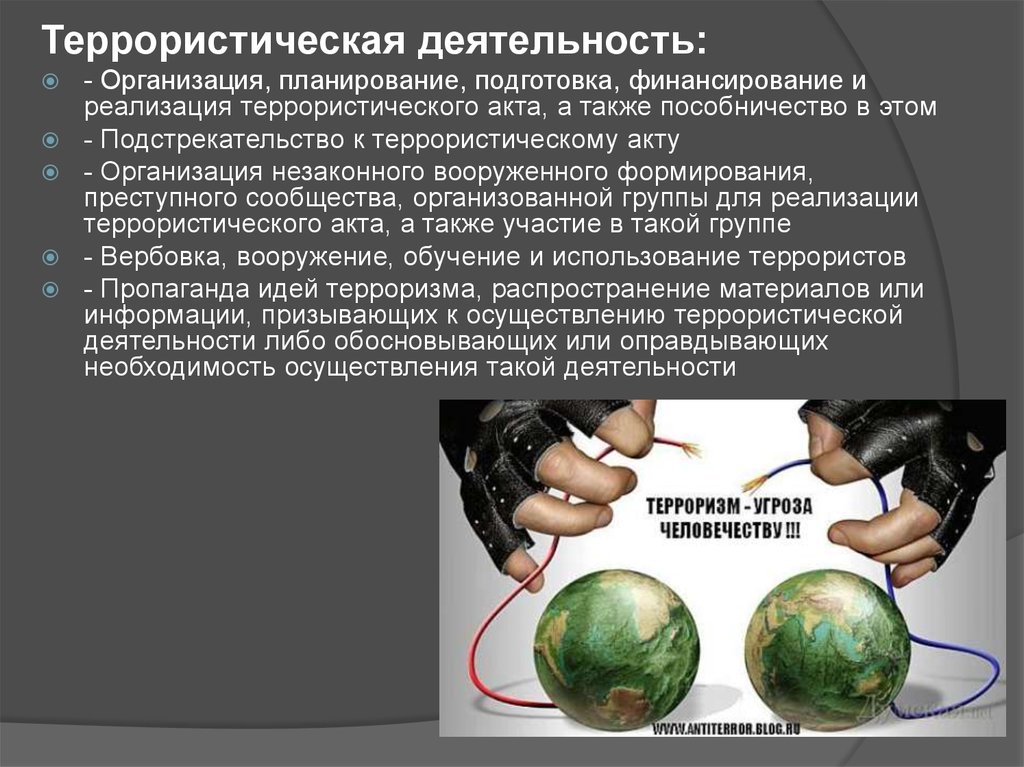 Террористическая деятельность:

- Организация, планирование, подготовка, финансирование и реализация террористического акта, а также пособничество в этом

- Подстрекательство к террористическому акту

- Организация незаконного вооруженного формирования, преступного сообщества, организованной группы для реализации террористического акта, а также участие в такой группе

- Вербовка, вооружение, обучение и использование террористов

- Пропаганда идей терроризма, распространение материалов или информации, призывающих к осуществлению террористической деятельности либо обосновывающих или оправдывающих необходимость осуществления такой деятельности

ТЕРРОРИЗМ - УГРОЗА ЧЕЛОВЕЧЕСТВУ !!!

WWW.ANTITERROR.BLOG.RU